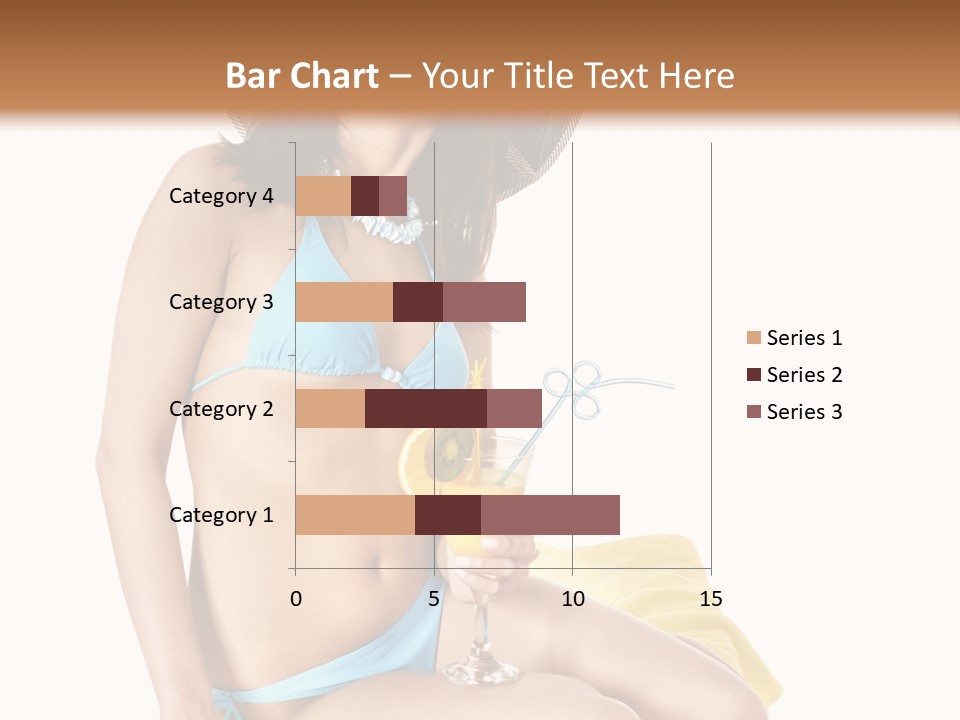 Bar Chart – Your Title Text Here

Category 4
Category 3
Category 2
Category 1

0
5
10
15

Series 1
Series 2
Series 3